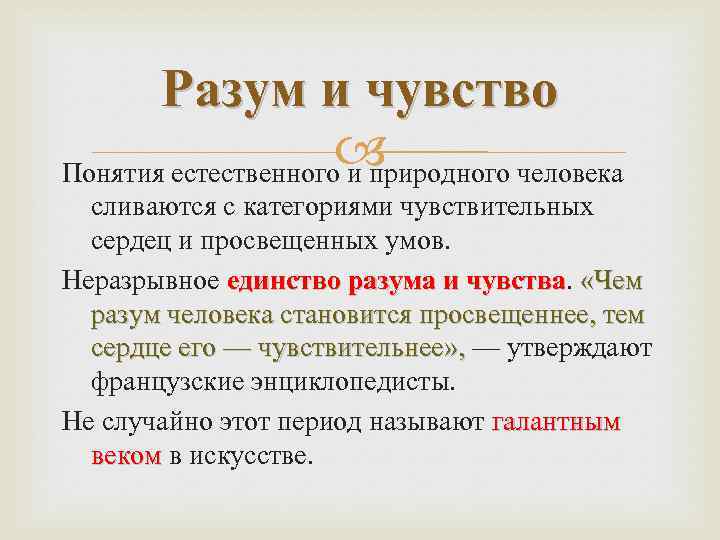 Разум и чувство

Понятия естественного и природного человека сливаются с категориями чувствительных сердец и просвещенных умов.

Неразрывное единство разума и чувства. «Чем разум человека становится просвещеннее, тем сердце его — чувствительнее», — утверждают французские энциклопедисты.

Не случайно этот период называют галантным веком в искусстве.